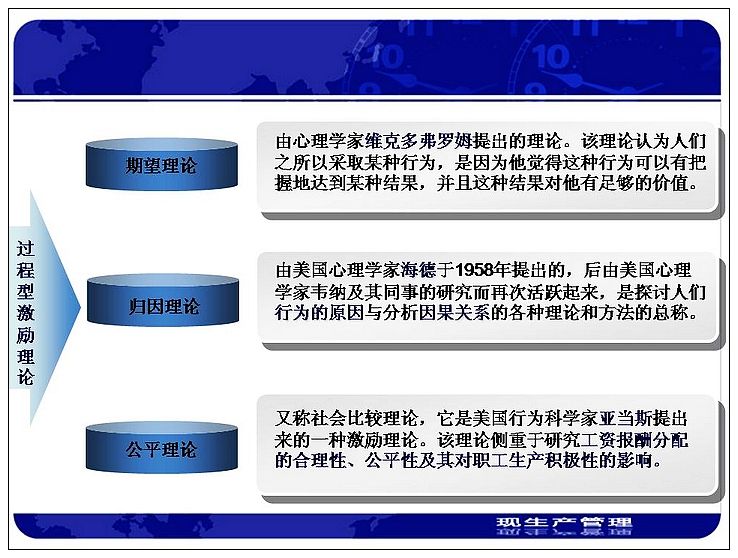 过程型激励理论

期望理论

由心理学家维克多弗罗姆提出的理论。该理论认为人们之所以采取某种行为，是因为他觉得这种行为可以有把握地达到某种结果，并且这种结果对他有足够的价值。

归因理论

由美国心理学家海德于1958年提出的，后由美国心理学家韦纳及其同事的研究而再次活跃起来，是探讨人们行为的原因与分析因果关系的各种理论和方法的总称。

公平理论

又称社会比较理论，它是美国行为科学家亚当斯提出来的一种激励理论。该理论侧重于研究工资报酬分配的合理性、公平性及其对职工生产积极性的影响。

现生产管理